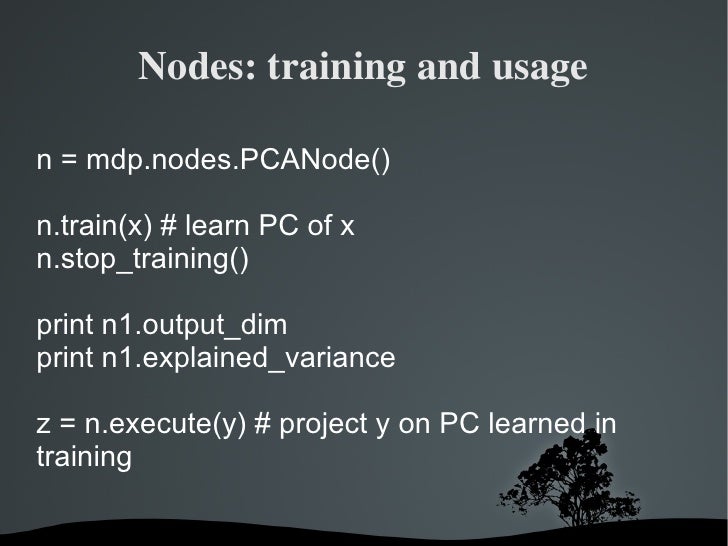 Nodes: training and usage

n = mdp.nodes.PCANode()

n.train(x) # learn PC of x
n.stop_training()

print n1.output_dim
print n1.explained_variance

z = n.execute(y) # project y on PC learned in training